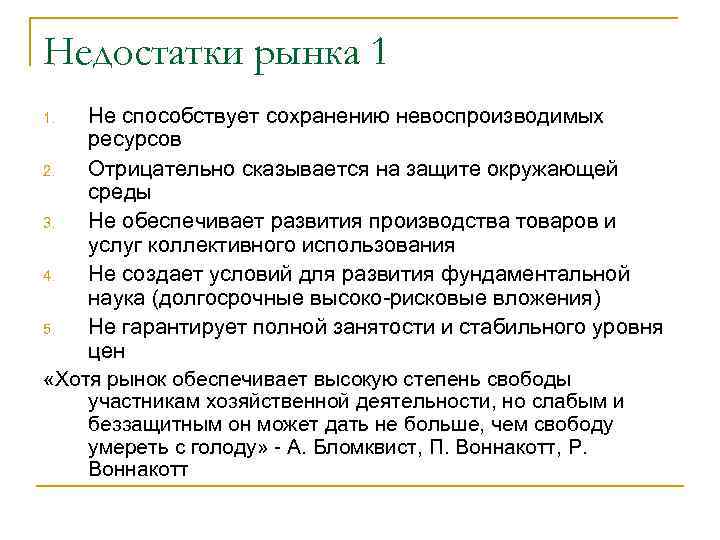 Недостатки рынка 1

1. Не способствует сохранению невоспроизводимых ресурсов
2. Отрицательно сказывается на защите окружающей среды
3. Не обеспечивает развития производства товаров и услуг коллективного использования
4. Не создает условий для развития фундаментальной наука (долгосрочные высоко-рисковые вложения)
5. Не гарантирует полной занятости и стабильного уровня цен

«Хотя рынок обеспечивает высокую степень свободы участникам хозяйственной деятельности, но слабым и беззащитным он может дать не больше, чем свободу умереть с голоду» - А. Бломквист, П. Воннакотт, Р. Воннакотт